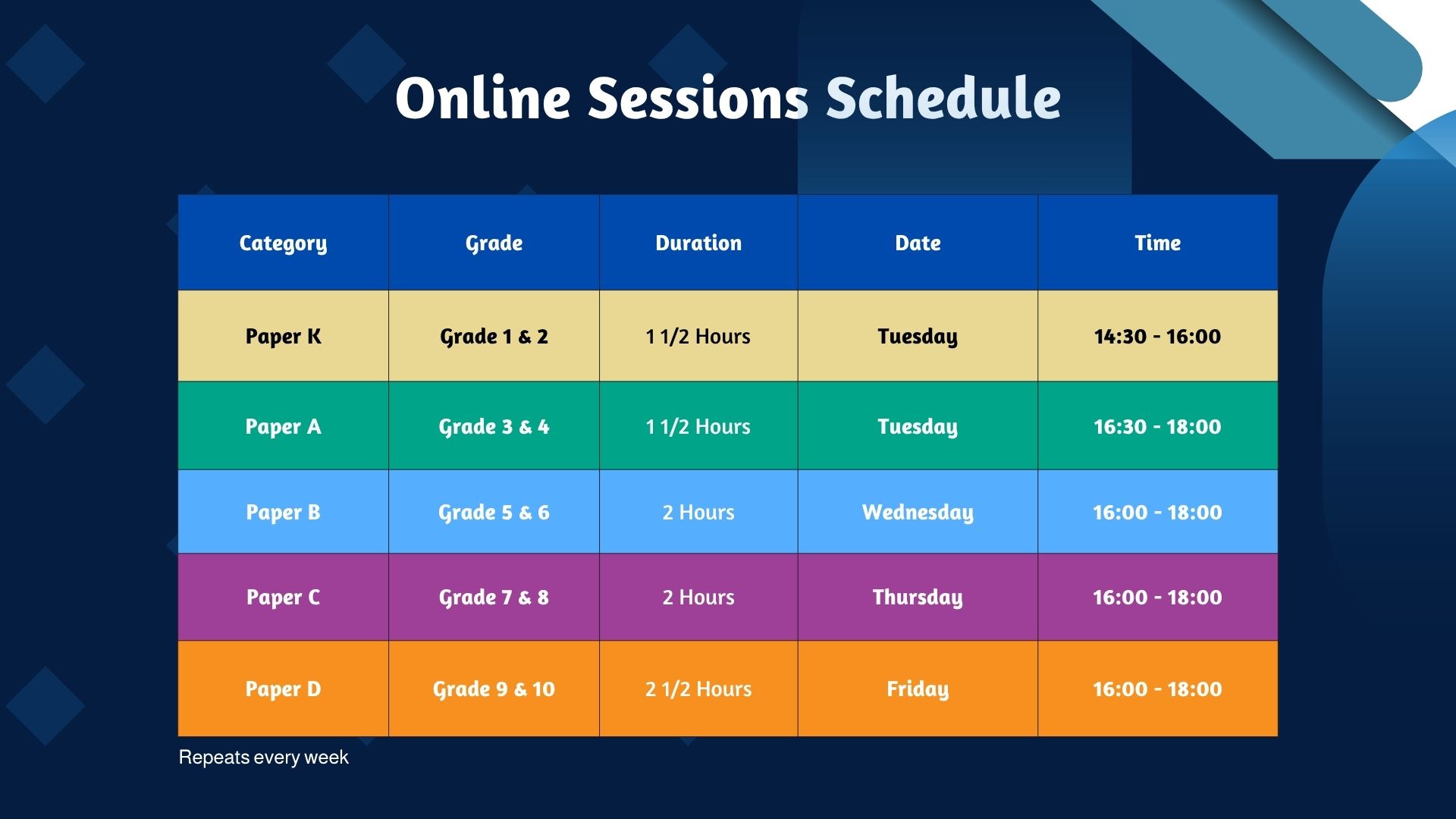 Online Sessions Schedule

| Category | Grade | Duration | Date | Time |
|---|---|---|---|---|
| Paper K | Grade 1 & 2 | 1 1/2 Hours | Tuesday | 14:30 - 16:00 |
| Paper A | Grade 3 & 4 | 1 1/2 Hours | Tuesday | 16:30 - 18:00 |
| Paper B | Grade 5 & 6 | 2 Hours | Wednesday | 16:00 - 18:00 |
| Paper C | Grade 7 & 8 | 2 Hours | Thursday | 16:00 - 18:00 |
| Paper D | Grade 9 & 10 | 2 1/2 Hours | Friday | 16:00 - 18:00 |

Repeats every week